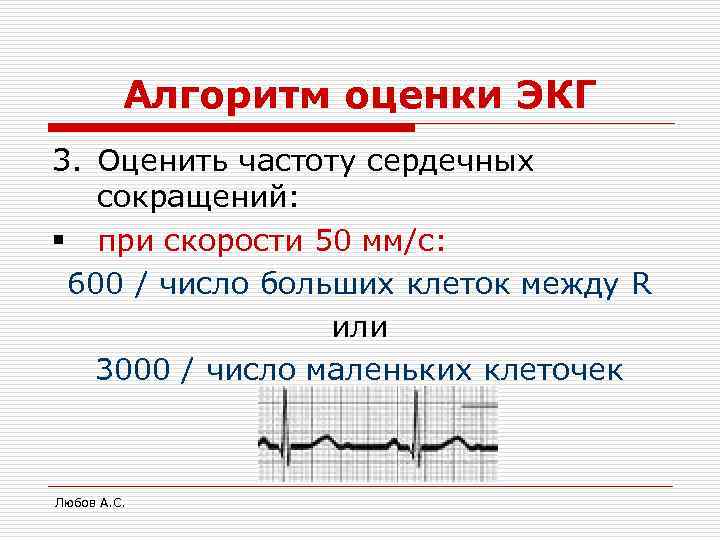 Алгоритм оценки ЭКГ

3. Оценить частоту сердечных сокращений:

▪ при скорости 50 мм/с:

600 / число больших клеток между R

или

3000 / число маленьких клеточек

Любов А.С.